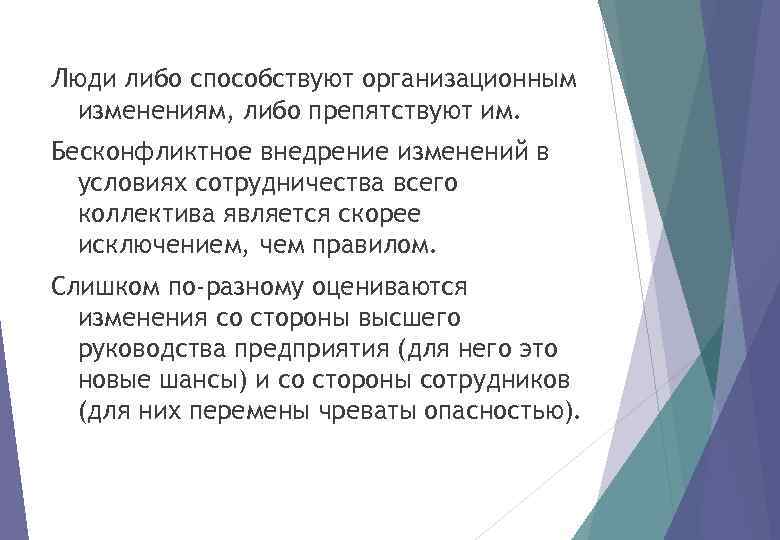 Люди либо способствуют организационным изменениям, либо препятствуют им.

Бесконфликтное внедрение изменений в условиях сотрудничества всего коллектива является скорее исключением, чем правилом.

Слишком по-разному оцениваются изменения со стороны высшего руководства предприятия (для него это новые шансы) и со стороны сотрудников (для них перемены чреваты опасностью).